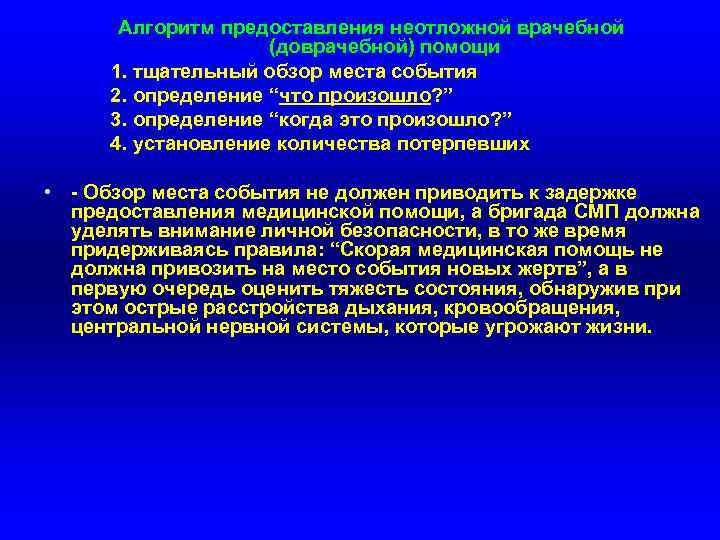 Алгоритм предоставления неотложной врачебной (доврачебной) помощи

1. тщательный обзор места события
2. определение “что произошло?”
3. определение “когда это произошло?”
4. установление количества потерпевших

• - Обзор места события не должен приводить к задержке предоставления медицинской помощи, а бригада СМП должна уделять внимание личной безопасности, в то же время придерживаясь правила: “Скорая медицинская помощь не должна привозить на место события новых жертв”, а в первую очередь оценить тяжесть состояния, обнаружив при этом острые расстройства дыхания, кровообращения, центральной нервной системы, которые угрожают жизни.